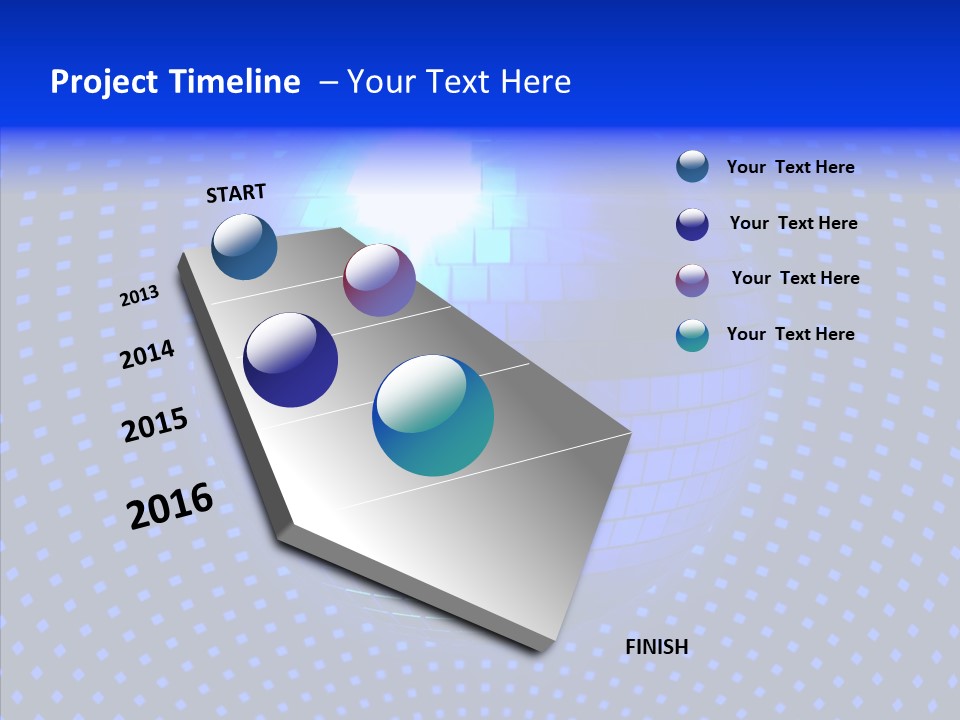 Project Timeline – Your Text Here

START

2013

2014

2015

2016

FINISH

Your Text Here

Your Text Here

Your Text Here

Your Text Here